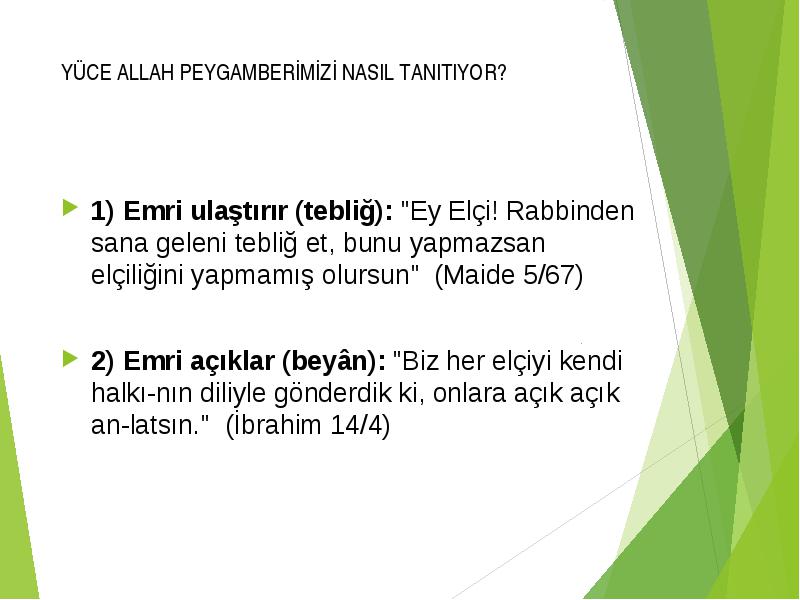 YÜCE ALLAH PEYGAMBERİMİZİ NASIL TANITIYOR?

1) Emri ulaştırır (tebliğ): "Ey Elçi! Rabbinden sana geleni tebliğ et, bunu yapmazsan elçiliğini yapmamış olursun" (Maide 5/67)

2) Emri açıklar (beyân): "Biz her elçiyi kendi halkı-nın diliyle gönderdik ki, onlara açık açık an-latsın." (İbrahim 14/4)